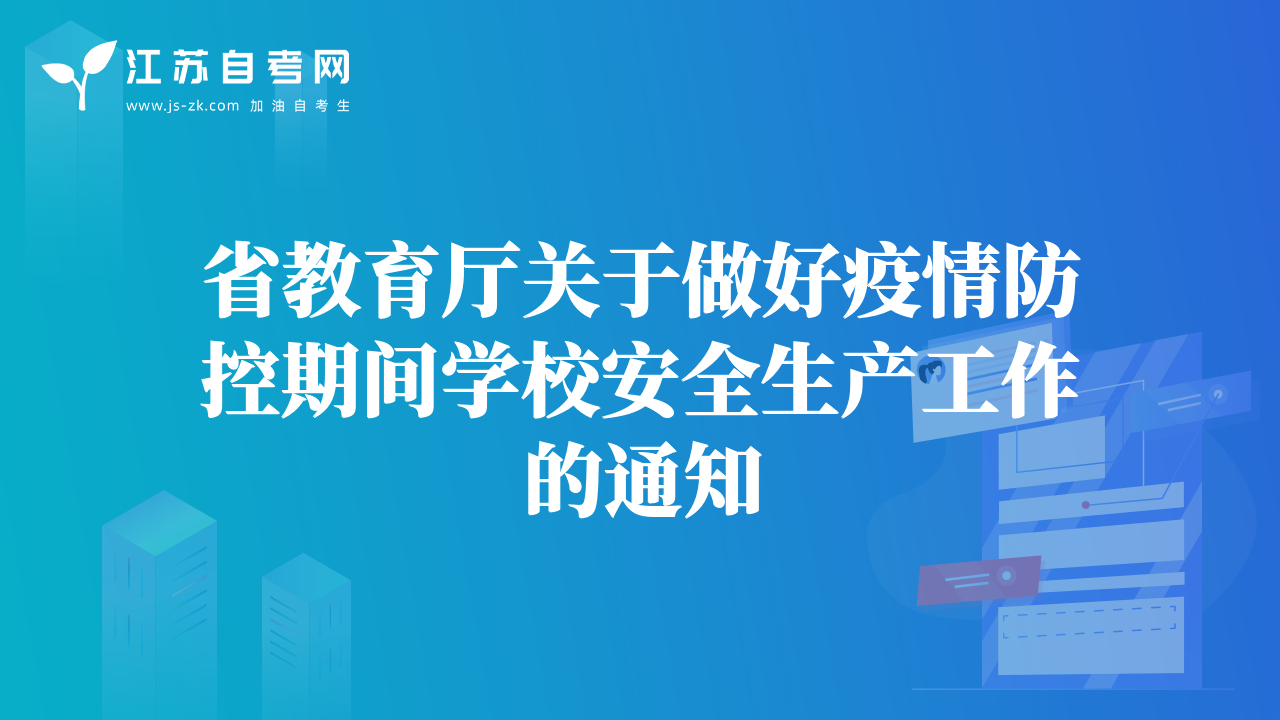 江苏自考网
www.js-zk.com 加油自考生

省教育厅关于做好疫情防控期间学校安全生产工作的通知